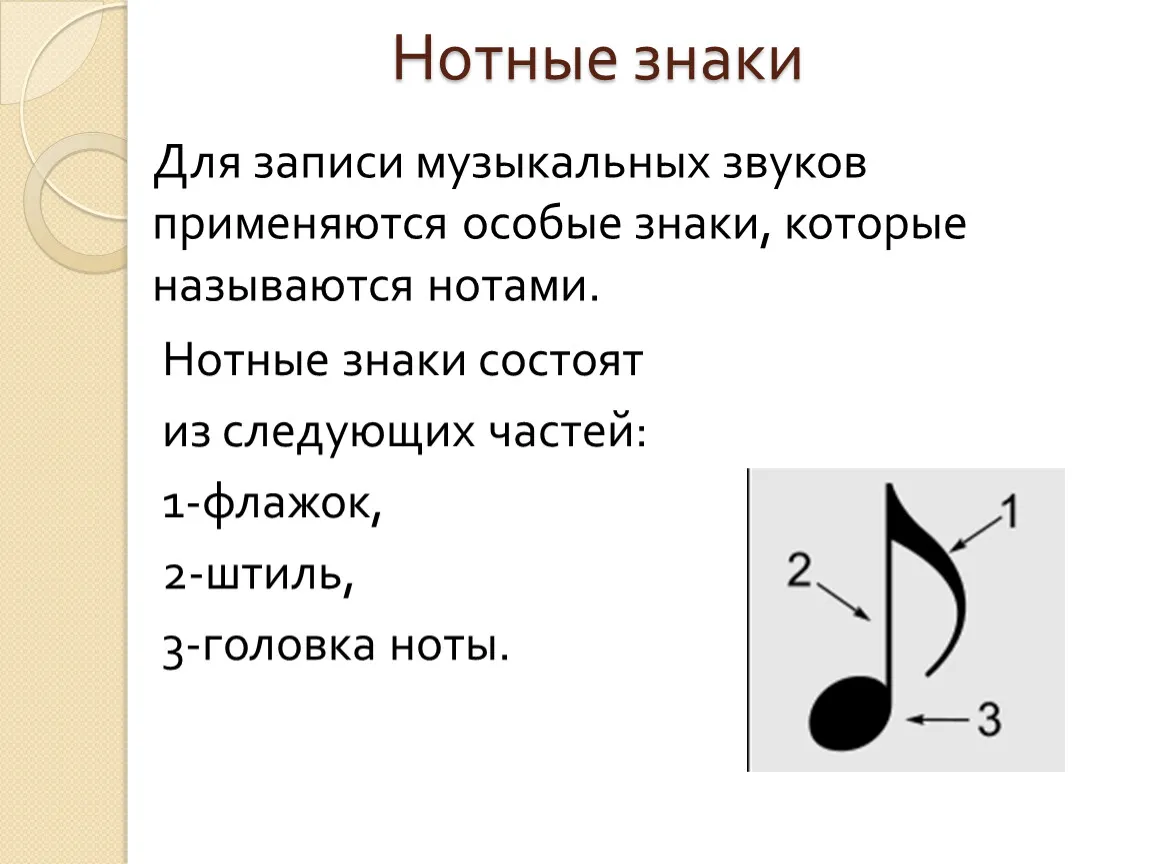 Нотные знаки

Для записи музыкальных звуков применяются особые знаки, которые называются нотами.

Нотные знаки состоят

из следующих частей:

1-флажок,

2-штиль,

3-головка ноты.

1

2

3